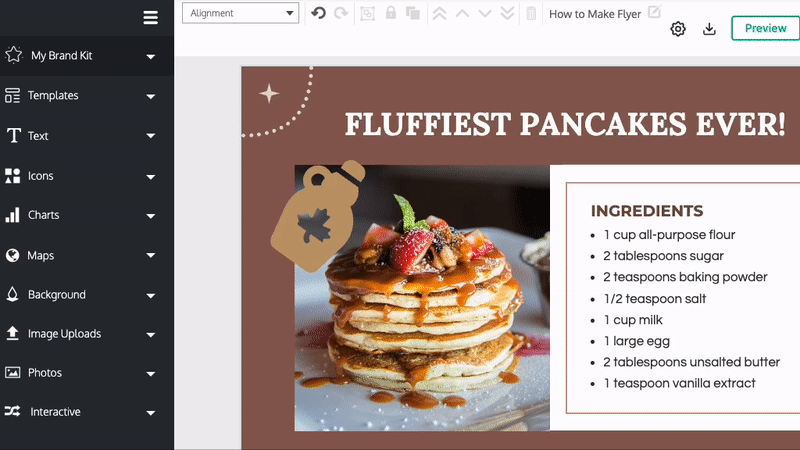 My Brand Kit
Templates
Text
Icons
Charts
Maps
Background
Image Uploads
Photos
Interactive

Alignment
How to Make Flyer
Preview

FLUFFIEST PANCAKES EVER!

INGREDIENTS
- 1 cup all-purpose flour
- 2 tablespoons sugar
- 2 teaspoons baking powder
- 1/2 teaspoon salt
- 1 cup milk
- 1 large egg
- 2 tablespoons unsalted butter
- 1 teaspoon vanilla extract